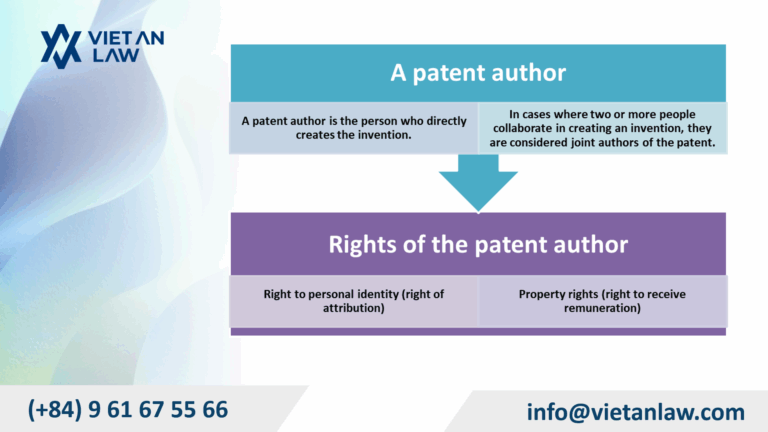 VIET AN LAW

A patent author

A patent author is the person who directly creates the invention.

In cases where two or more people collaborate in creating an invention, they are considered joint authors of the patent.

Rights of the patent author

Right to personal identity (right of attribution)

Property rights (right to receive remuneration)

(+84) 9 61 67 55 66

info@vietanlaw.com